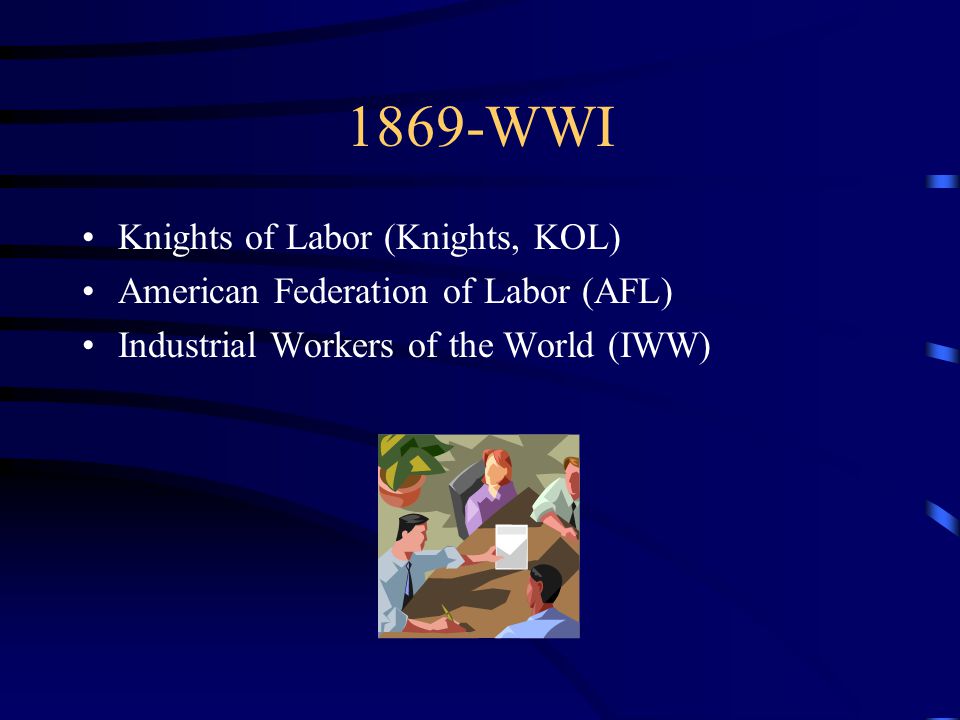 1869-WWI

• Knights of Labor (Knights, KOL)
• American Federation of Labor (AFL)
• Industrial Workers of the World (IWW)